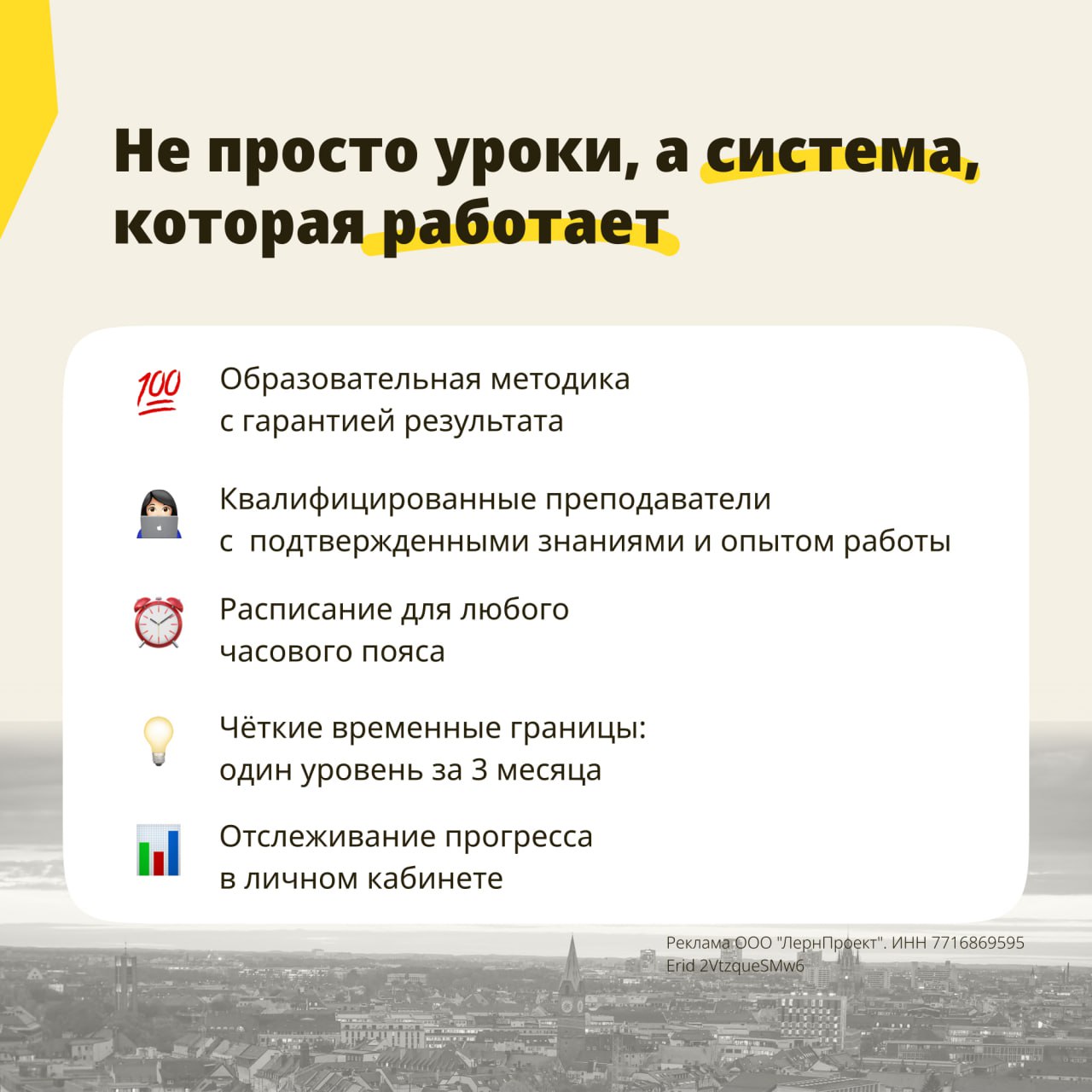 Не просто уроки, а система, которая работает

💯 Образовательная методика с гарантией результата

Квалифицированные преподаватели с подтвержденными знаниями и опытом работы

Расписание для любого часового пояса

Чёткие временные границы: один уровень за 3 месяца

Отслеживание прогресса в личном кабинете

Реклама ООО "ЛернПроект". ИНН 7716869595
Erid 2VtzqueSMw6